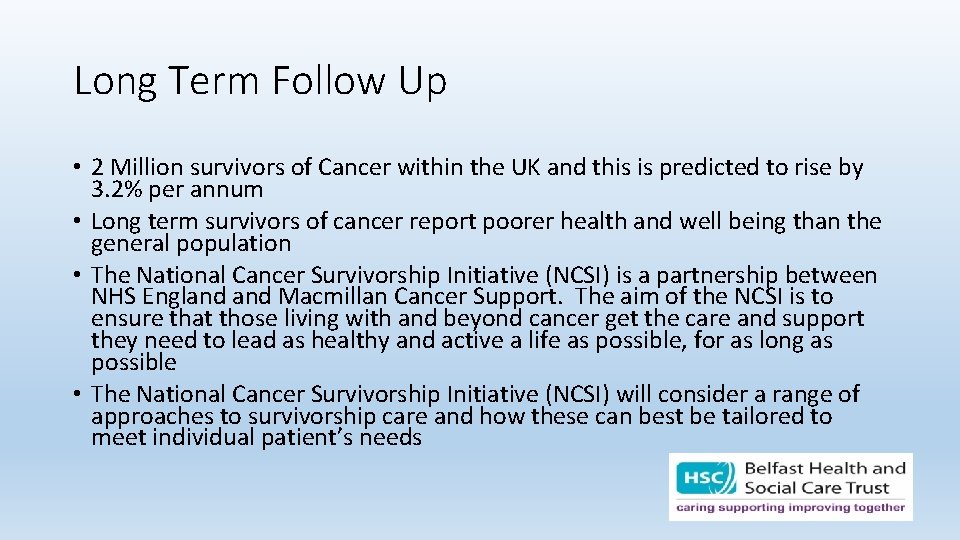 Long Term Follow Up

• 2 Million survivors of Cancer within the UK and this is predicted to rise by 3.2% per annum
• Long term survivors of cancer report poorer health and well being than the general population
• The National Cancer Survivorship Initiative (NCSI) is a partnership between NHS England and Macmillan Cancer Support. The aim of the NCSI is to ensure that those living with and beyond cancer get the care and support they need to lead as healthy and active a life as possible, for as long as possible
• The National Cancer Survivorship Initiative (NCSI) will consider a range of approaches to survivorship care and how these can best be tailored to meet individual patient's needs

HSC Belfast Health and Social Care Trust
caring supporting improving together